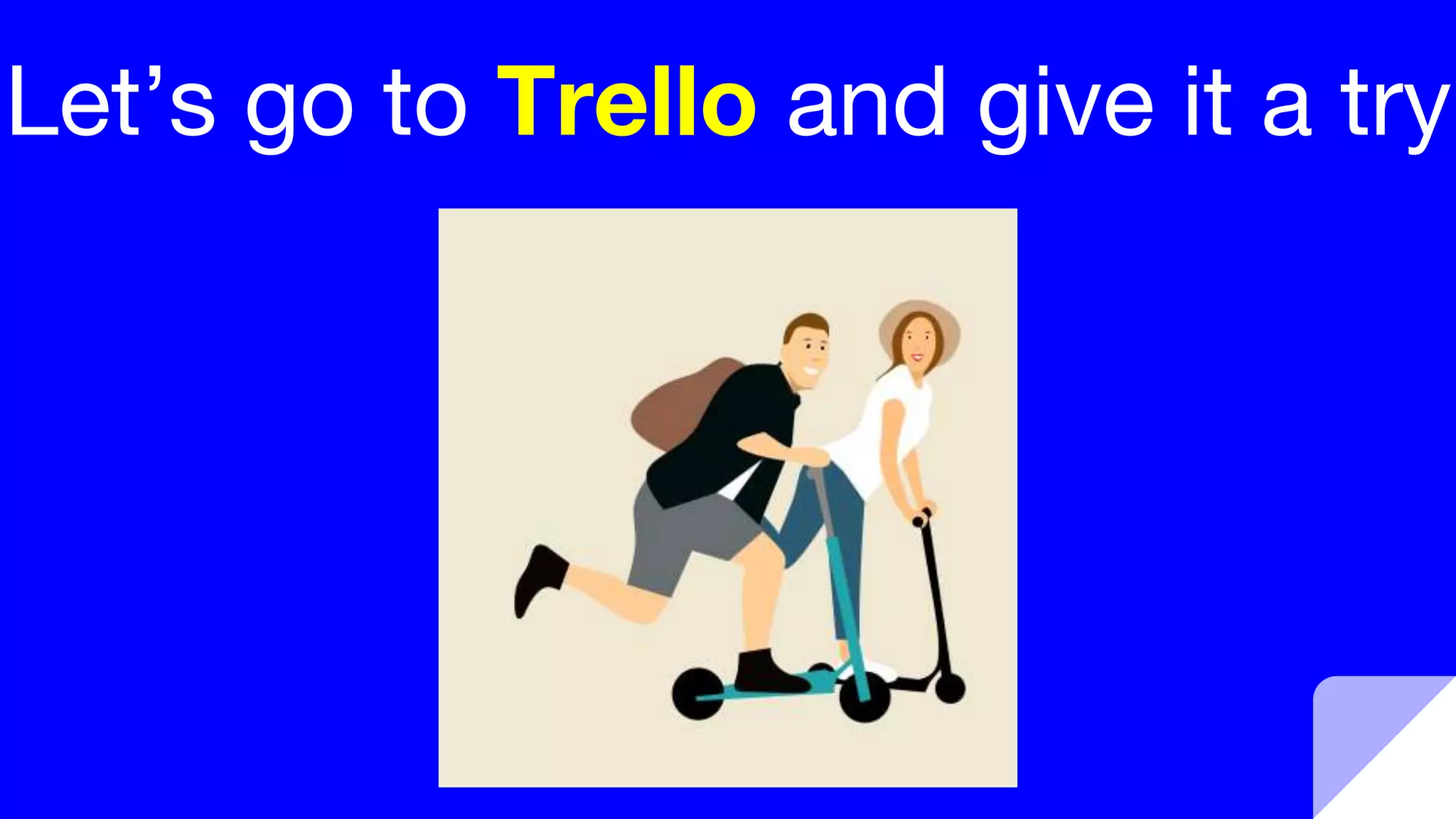 Let’s go to Trello and give it a try